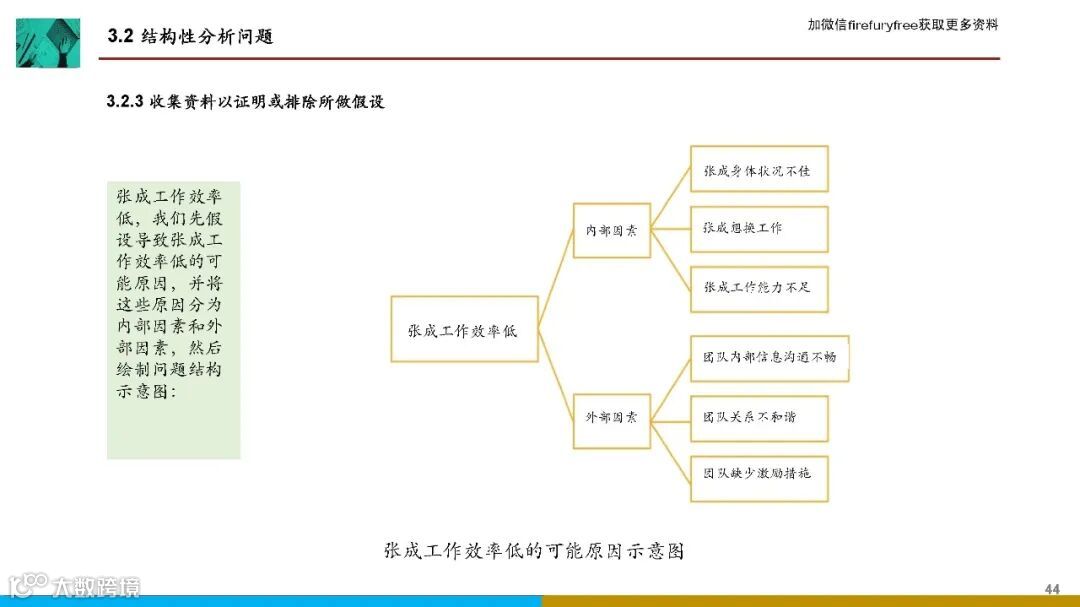 3.2 结构性分析问题

加微信firefuryfree获取更多资料

3.2.3 收集资料以证明或排除所做假设

张成工作效率低，我们先假设导致张成工作效率低的可能原因，并将这些原因分为内部因素和外部因素，然后绘制问题结构示意图：

张成工作效率低

内部因素

张成身体状况不佳

张成想换工作

张成工作能力不足

外部因素

团队内部信息沟通不畅

团队关系不和谐

团队缺少激励措施

张成工作效率低的可能原因示意图

大数跨境

44